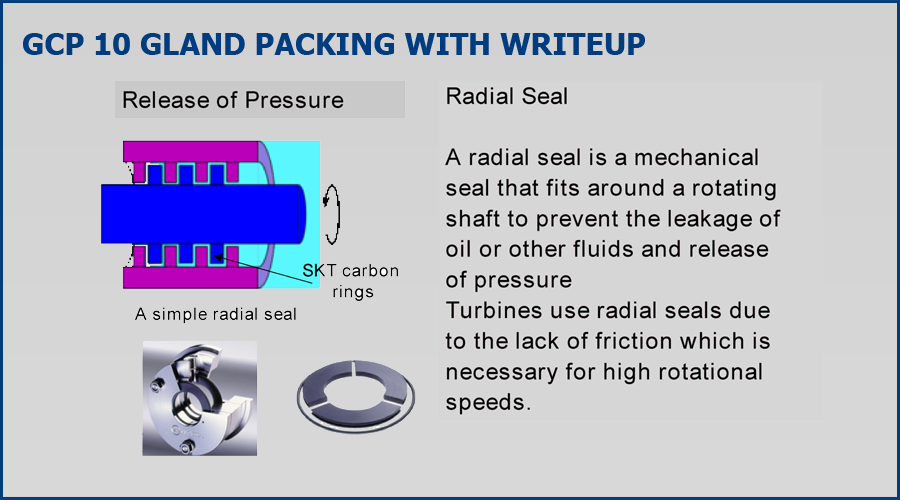 GCP 10 GLAND PACKING WITH WRITEUP

Release of Pressure

SKT carbon rings

A simple radial seal

Radial Seal

A radial seal is a mechanical seal that fits around a rotating shaft to prevent the leakage of oil or other fluids and release of pressure
Turbines use radial seals due to the lack of friction which is necessary for high rotational speeds.